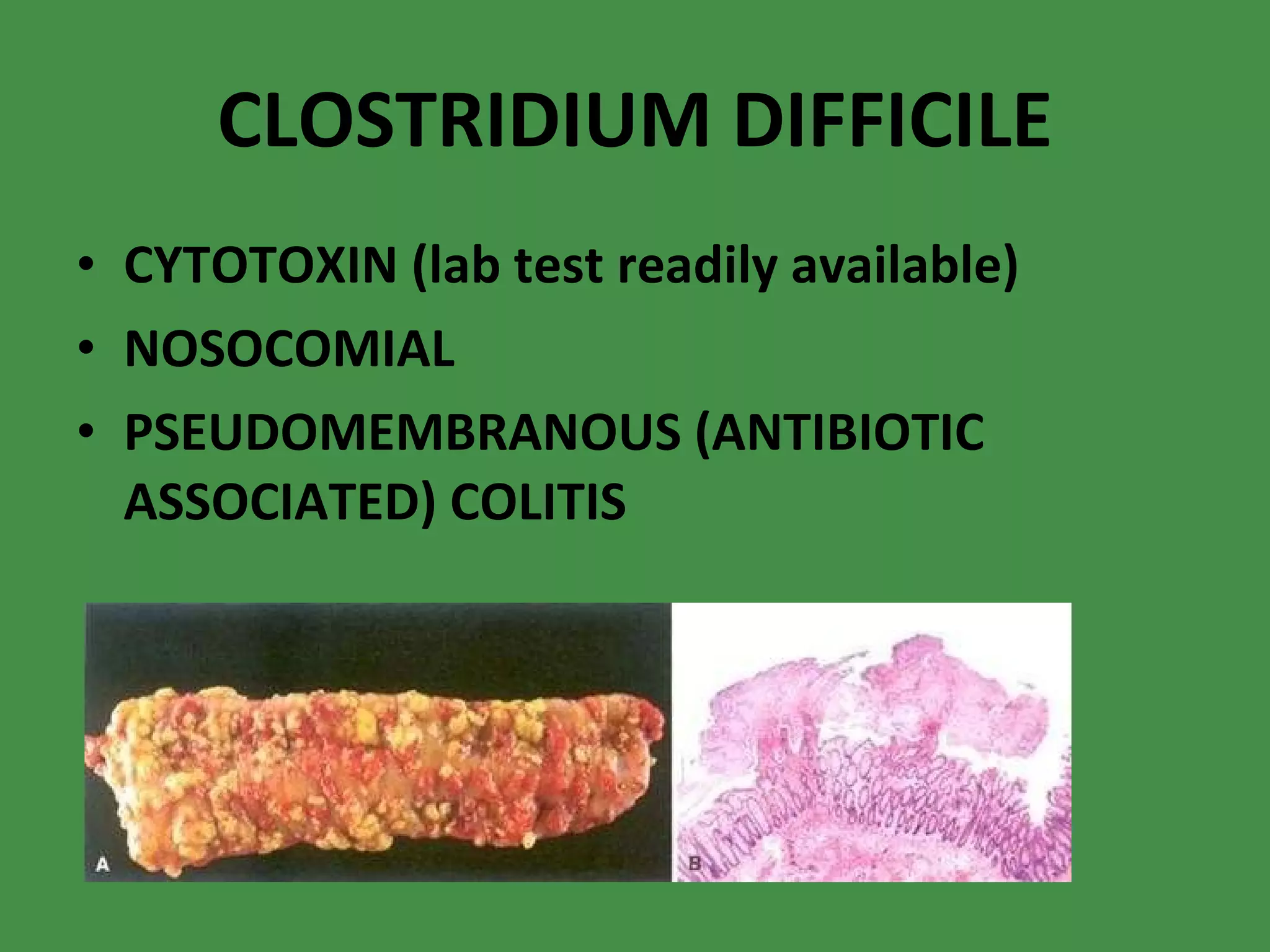 CLOSTRIDIUM DIFFICILE

• CYTOTOXIN (lab test readily available)
• NOSOCOMIAL
• PSEUDOMEMBRANOUS (ANTIBIOTIC ASSOCIATED) COLITIS

A

B